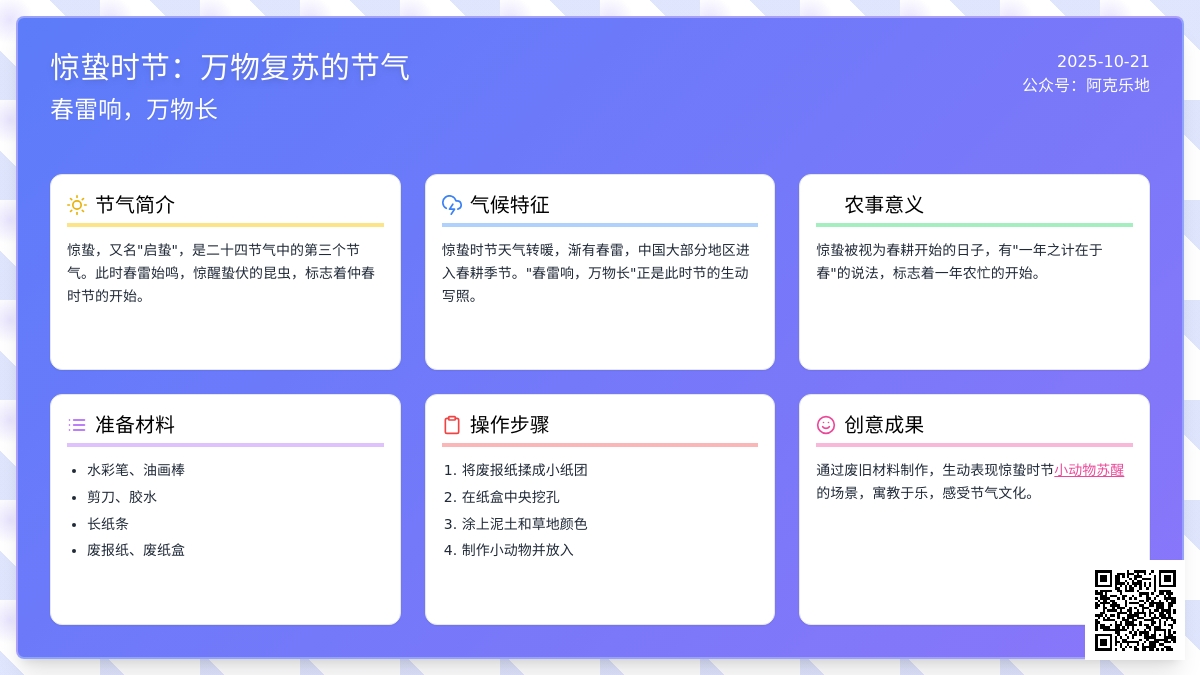 惊蛰时节：万物复苏的节气
春雷响，万物长

2025-10-21
公众号：阿克乐地

节气简介

惊蛰，又名"启蛰"，是二十四节气中的第三个节气。此时春雷始鸣，惊醒蛰伏的昆虫，标志着仲春时节的开始。

气候特征

惊蛰时节天气转暖，渐有春雷，中国大部分地区进入春耕季节。"春雷响，万物长"正是此时节的生动写照。

农事意义

惊蛰被视为春耕开始的日子，有"一年之计在于春"的说法，标志着一年农忙的开始。

准备材料

- 水彩笔、油画棒
- 剪刀、胶水
- 长纸条
- 废报纸、废纸盒

操作步骤

1. 将废报纸揉成小纸团
2. 在纸盒中央挖孔
3. 涂上泥土和草地颜色
4. 制作小动物并放入

创意成果

通过废旧材料制作，生动表现惊蛰时节小动物苏醒的场景，寓教于乐，感受节气文化。